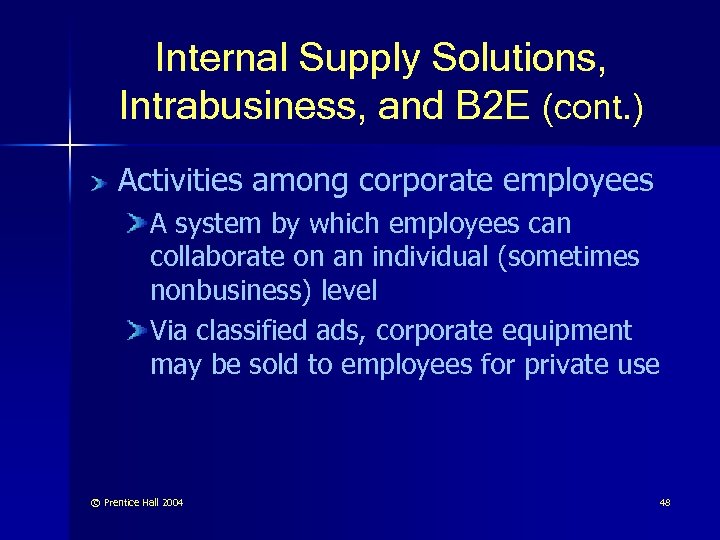 Internal Supply Solutions, Intrabusiness, and B2E (cont.)

Activities among corporate employees

A system by which employees can collaborate on an individual (sometimes nonbusiness) level

Via classified ads, corporate equipment may be sold to employees for private use

© Prentice Hall 2004

48